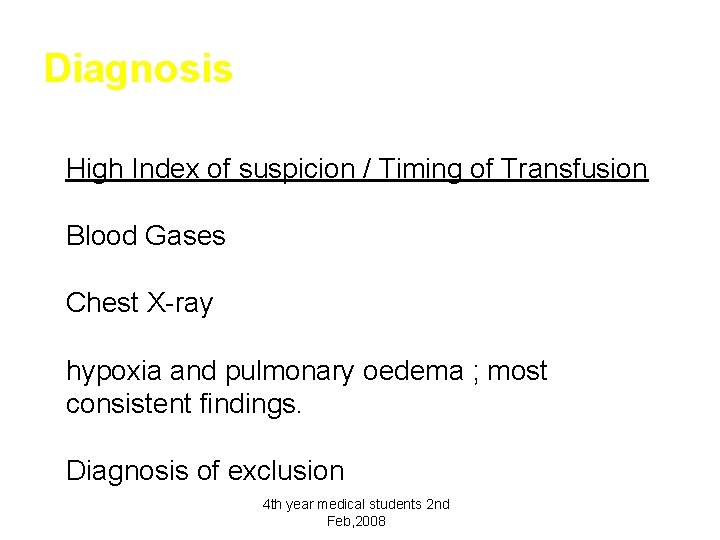 Diagnosis

High Index of suspicion / Timing of Transfusion

Blood Gases

Chest X-ray

hypoxia and pulmonary oedema ; most consistent findings.

Diagnosis of exclusion

4th year medical students 2nd Feb,2008